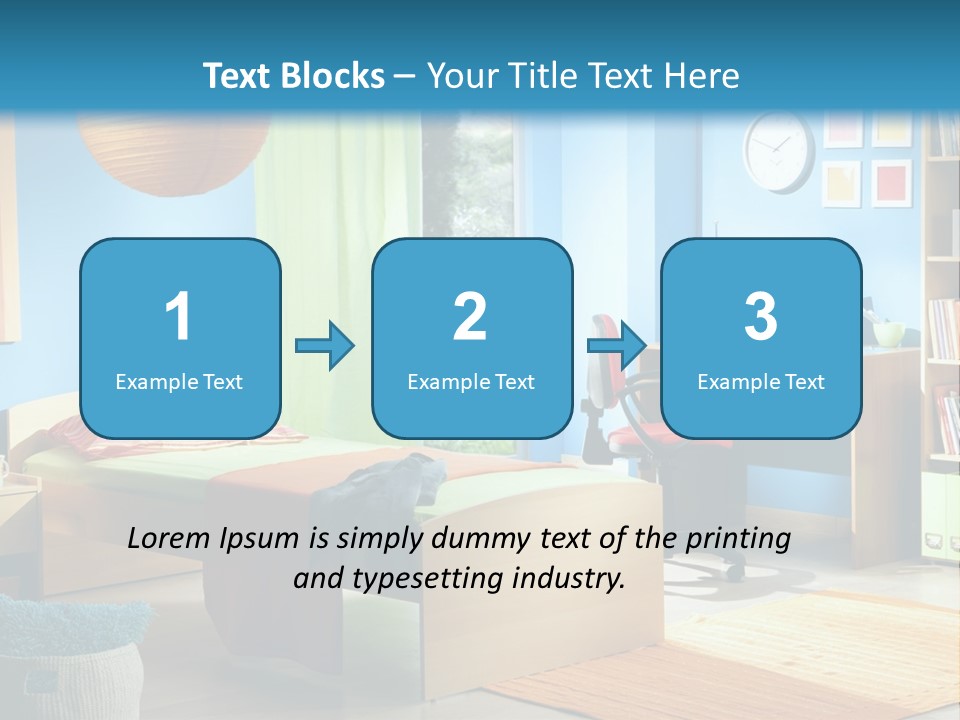 Text Blocks – Your Title Text Here

1
Example Text

2
Example Text

3
Example Text

Lorem Ipsum is simply dummy text of the printing and typesetting industry.